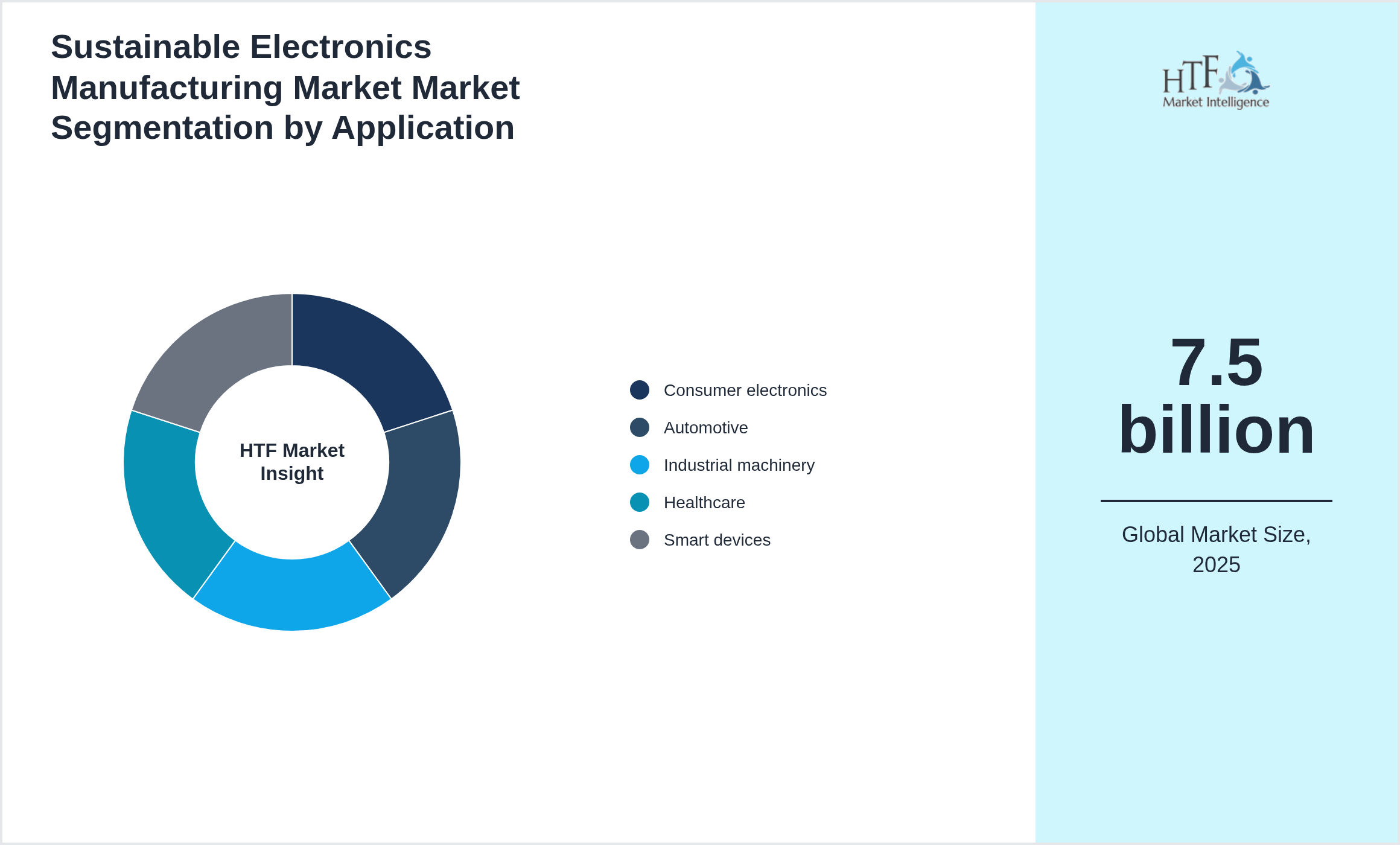 Sustainable Electronics Manufacturing Market Market Segmentation by Application

HTF Market Insight

Consumer electronics
Automotive
Industrial machinery
Healthcare
Smart devices

HTF Market Intelligence

7.5 billion

Global Market Size, 2025